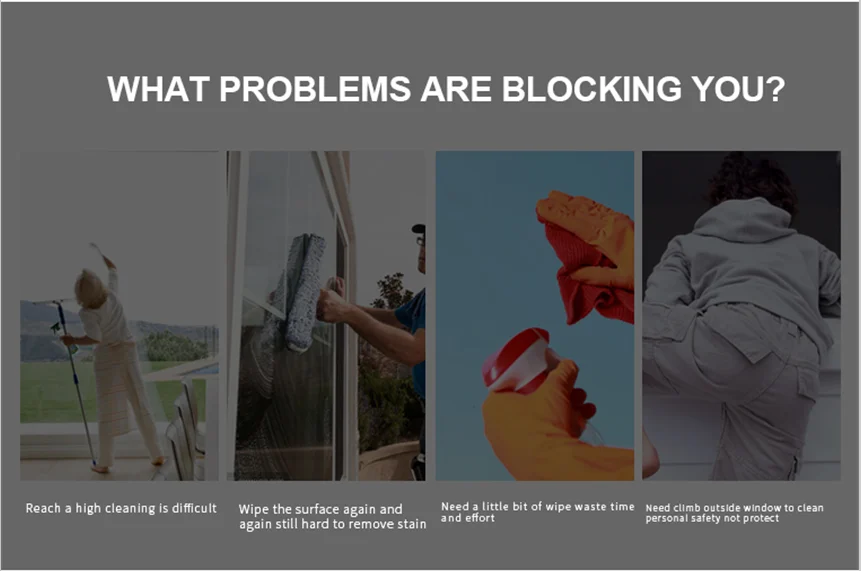 WHAT PROBLEMS ARE BLOCKING YOU?

Reach a high cleaning is difficult

Wipe the surface again and again still hard to remove stain

Need a little bit of wipe waste time and effort

Need climb outside window to clean personal safety not protect